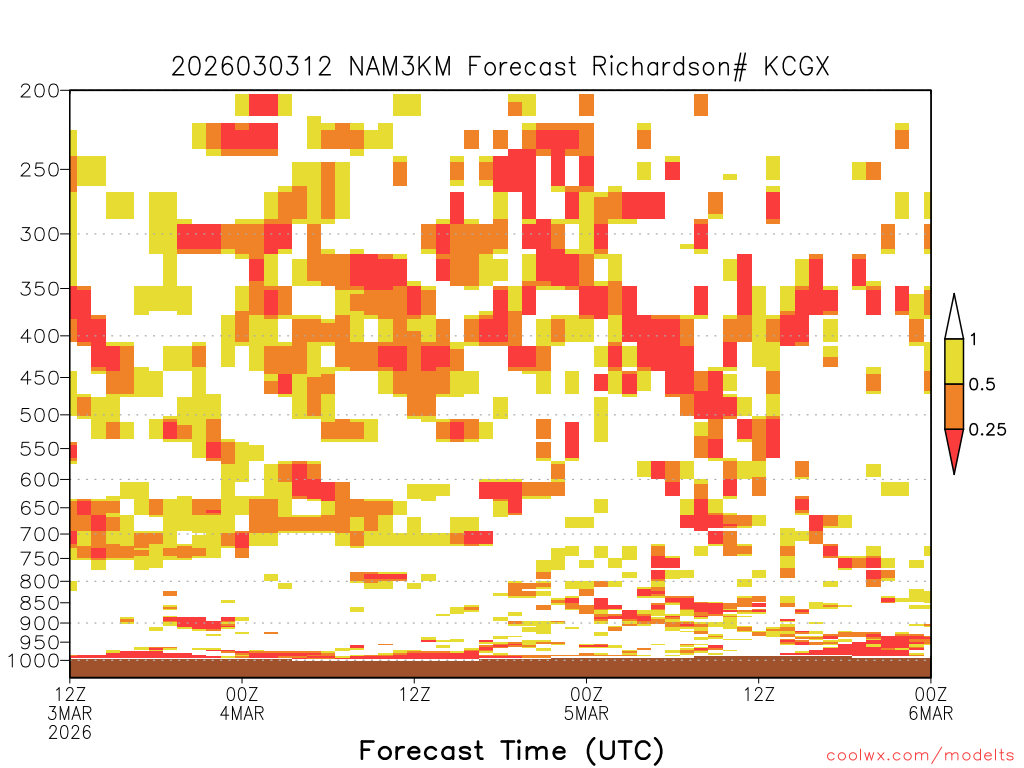 2026030312 NAM3KM Forecast Richardson# KCGX

200
250
300
350
400
450
500
550
600
650
700
750
800
850
900
950
1000

1
0.5
0.25

12Z
3MAR
2026

00Z
4MAR

12Z

00Z
5MAR

12Z

00Z
6MAR

Forecast Time (UTC)

coolwx.com/modelts